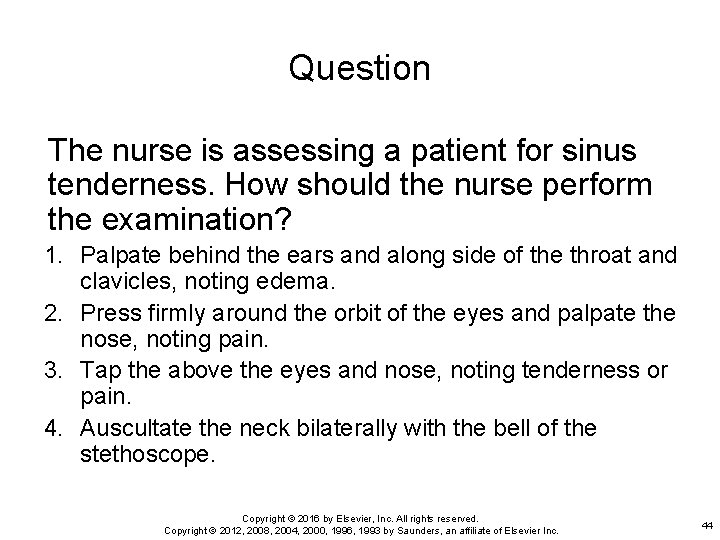 Question

The nurse is assessing a patient for sinus tenderness. How should the nurse perform the examination?

1. Palpate behind the ears and along side of the throat and clavicles, noting edema.
2. Press firmly around the orbit of the eyes and palpate the nose, noting pain.
3. Tap the above the eyes and nose, noting tenderness or pain.
4. Auscultate the neck bilaterally with the bell of the stethoscope.

Copyright © 2016 by Elsevier, Inc. All rights reserved.
Copyright © 2012, 2008, 2004, 2000, 1996, 1993 by Saunders, an affiliate of Elsevier Inc.

44